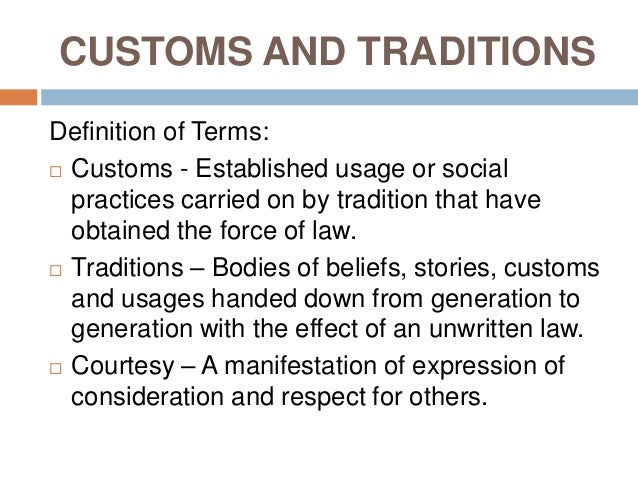 CUSTOMS AND TRADITIONS

Definition of Terms:

□ Customs - Established usage or social practices carried on by tradition that have obtained the force of law.

□ Traditions – Bodies of beliefs, stories, customs and usages handed down from generation to generation with the effect of an unwritten law.

□ Courtesy – A manifestation of expression of consideration and respect for others.